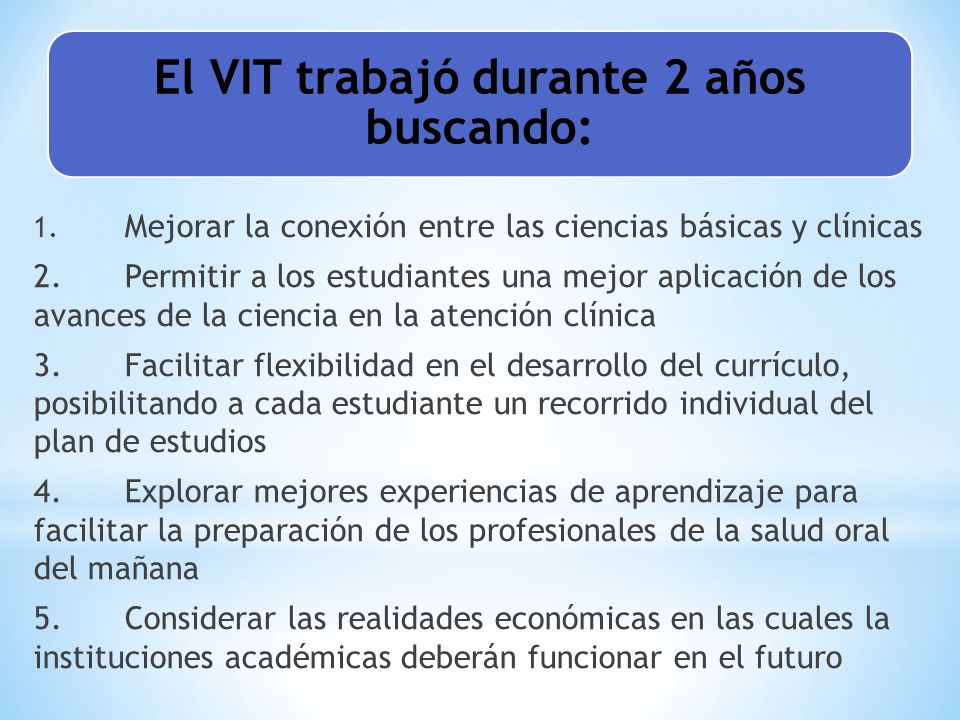 El VIT trabajó durante 2 años buscando:

1. Mejorar la conexión entre las ciencias básicas y clínicas

2. Permitir a los estudiantes una mejor aplicación de los avances de la ciencia en la atención clínica

3. Facilitar flexibilidad en el desarrollo del currículo, posibilitando a cada estudiante un recorrido individual del plan de estudios

4. Explorar mejores experiencias de aprendizaje para facilitar la preparación de los profesionales de la salud oral del mañana

5. Considerar las realidades económicas en las cuales la instituciones académicas deberán funcionar en el futuro